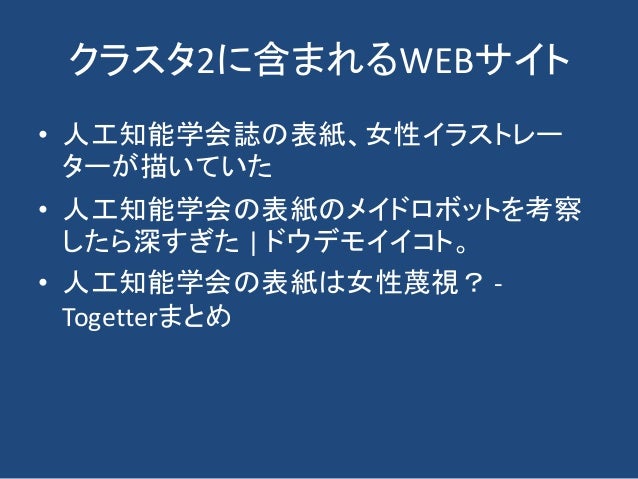 クラスタ2に含まれるWEBサイト

• 人工知能学会誌の表紙、女性イラストレーターが描いていた

• 人工知能学会の表紙のメイドロボットを考察したら深すぎた | ドウデモイイコト。

• 人工知能学会の表紙は女性蔑視？ - Togetterまとめ